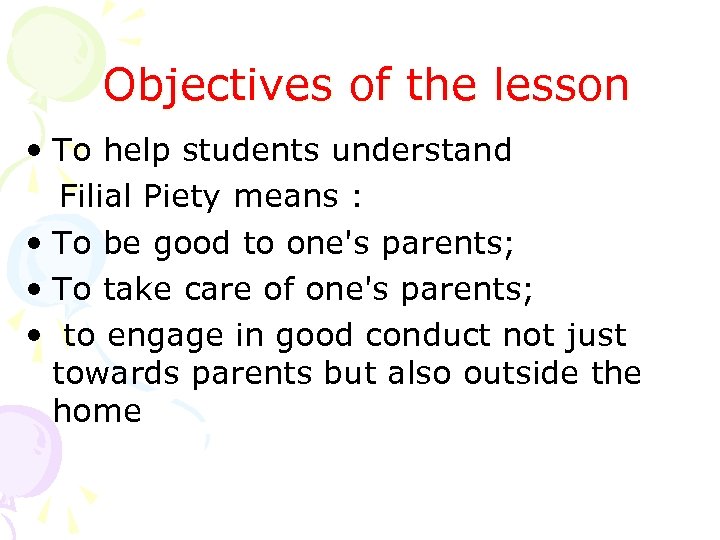 Objectives of the lesson

• To help students understand
Filial Piety means :
• To be good to one's parents;
• To take care of one's parents;
• to engage in good conduct not just towards parents but also outside the home